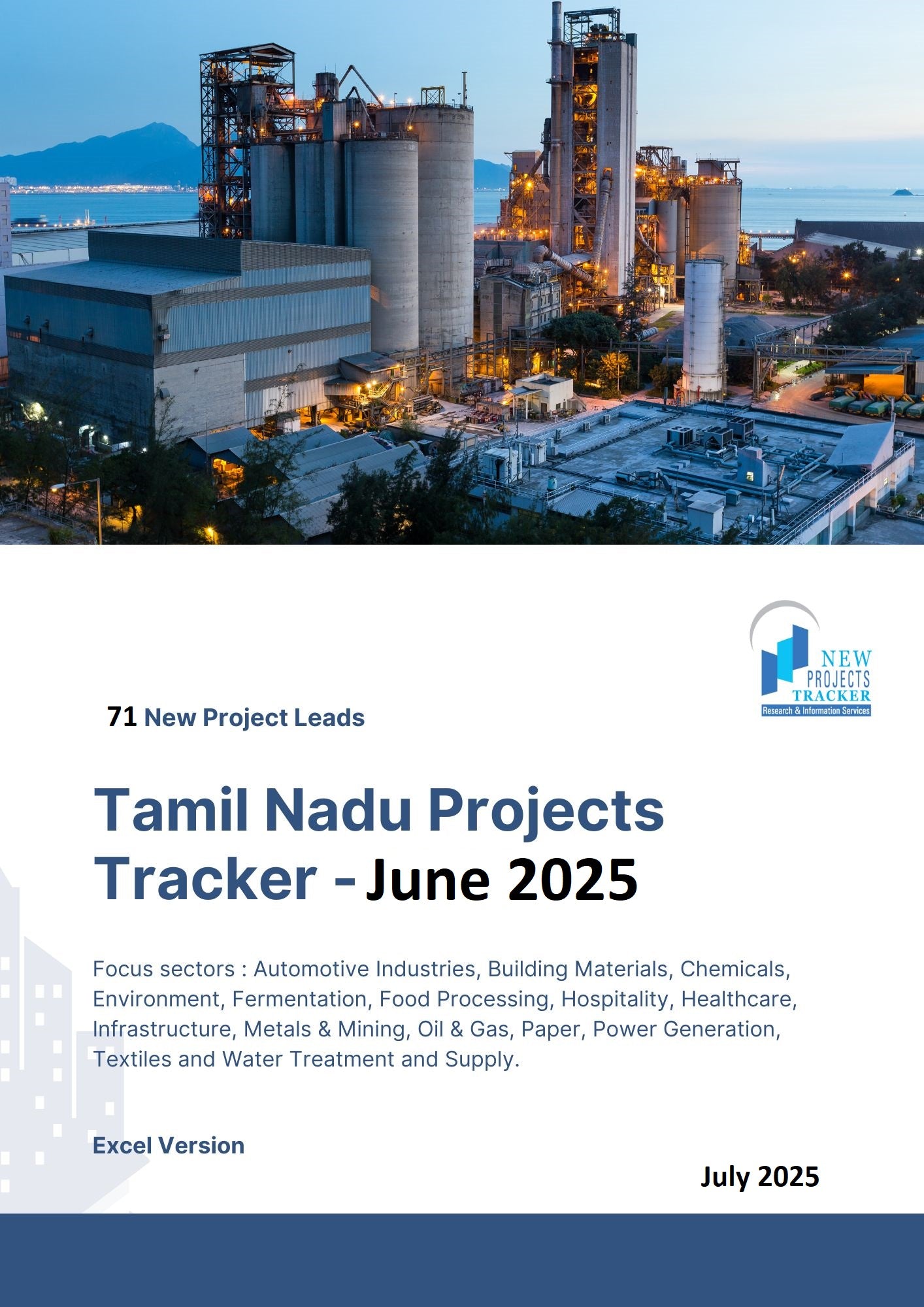 NEW PROJECTS TRACKER
Research & Information Services

71 New Project Leads

Tamil Nadu Projects Tracker - June 2025

Focus sectors : Automotive Industries, Building Materials, Chemicals, Environment, Fermentation, Food Processing, Hospitality, Healthcare, Infrastructure, Metals & Mining, Oil & Gas, Paper, Power Generation, Textiles and Water Treatment and Supply.

Excel Version

July 2025